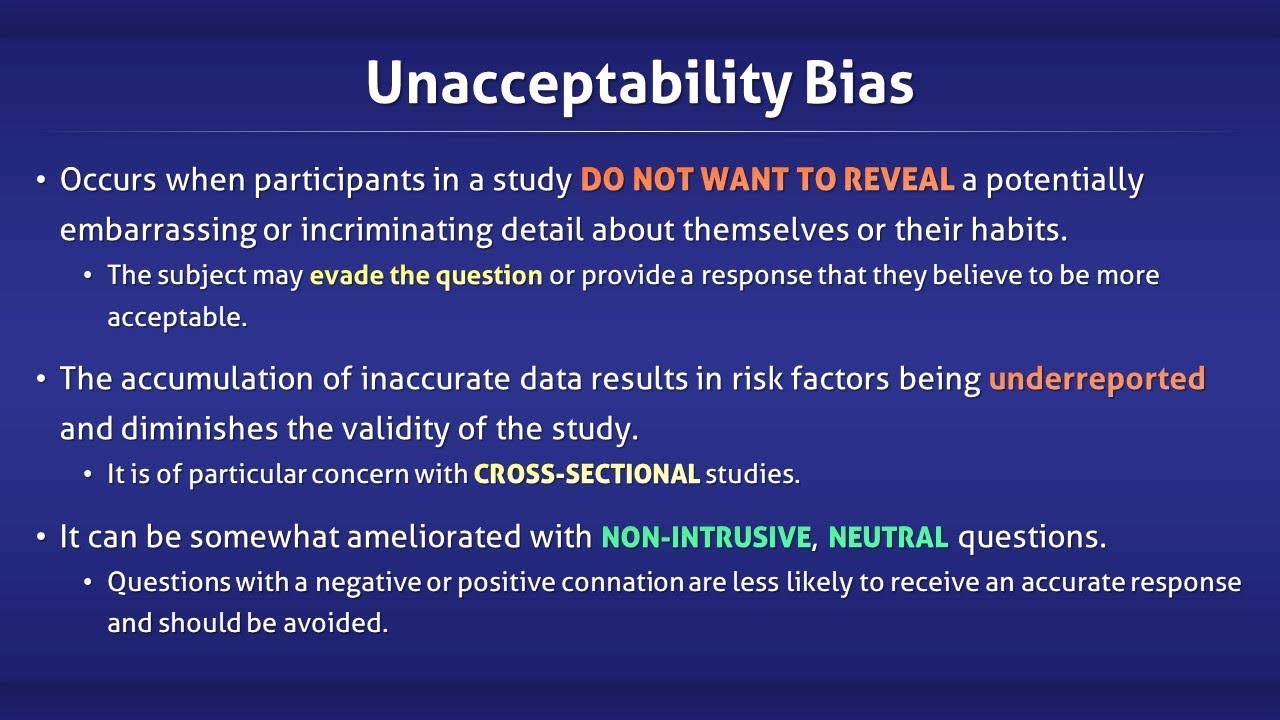 Unacceptability Bias

• Occurs when participants in a study DO NOT WANT TO REVEAL a potentially embarrassing or incriminating detail about themselves or their habits.
  • The subject may evade the question or provide a response that they believe to be more acceptable.

• The accumulation of inaccurate data results in risk factors being underreported and diminishes the validity of the study.
  • It is of particular concern with CROSS-SECTIONAL studies.

• It can be somewhat ameliorated with NON-INTRUSIVE, NEUTRAL questions.
  • Questions with a negative or positive connation are less likely to receive an accurate response and should be avoided.